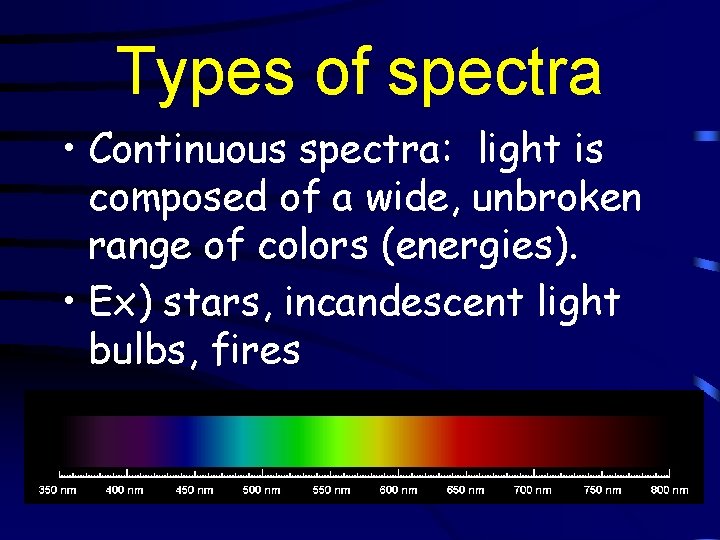 Types of spectra

• Continuous spectra: light is composed of a wide, unbroken range of colors (energies).

• Ex) stars, incandescent light bulbs, fires

350 nm 400 nm 450 nm 500 nm 550 nm 600 nm 650 nm 700 nm 750 nm 800 nm